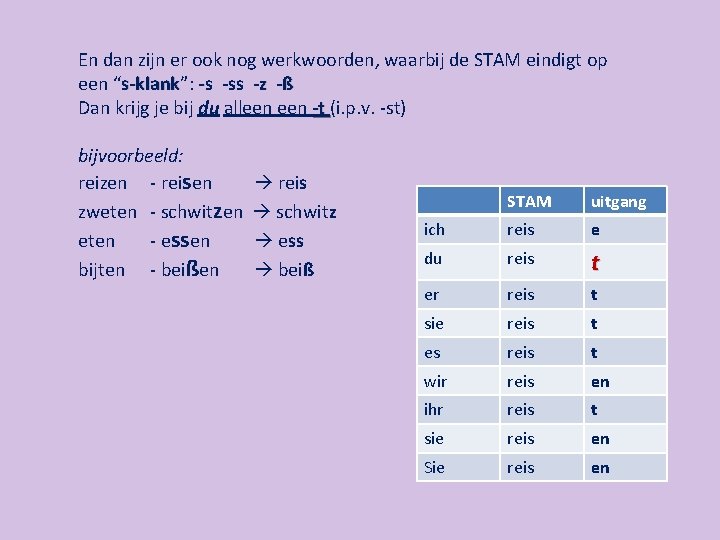 En dan zijn er ook nog werkwoorden, waarbij de STAM eindigt op een “s-klank”: -s -ss -z -ß
Dan krijg je bij du alleen een -t (i.p.v. -st)

bijvoorbeeld:
reizen - reisen → reis
zweten - schwitzen → schwitz
eten - essen → ess
bijten - beißen → beiß

| | STAM | uitgang |
|---|---|---|
| ich | reis | e |
| du | reis | t |
| er | reis | t |
| sie | reis | t |
| es | reis | t |
| wir | reis | en |
| ihr | reis | t |
| sie | reis | en |
| Sie | reis | en |